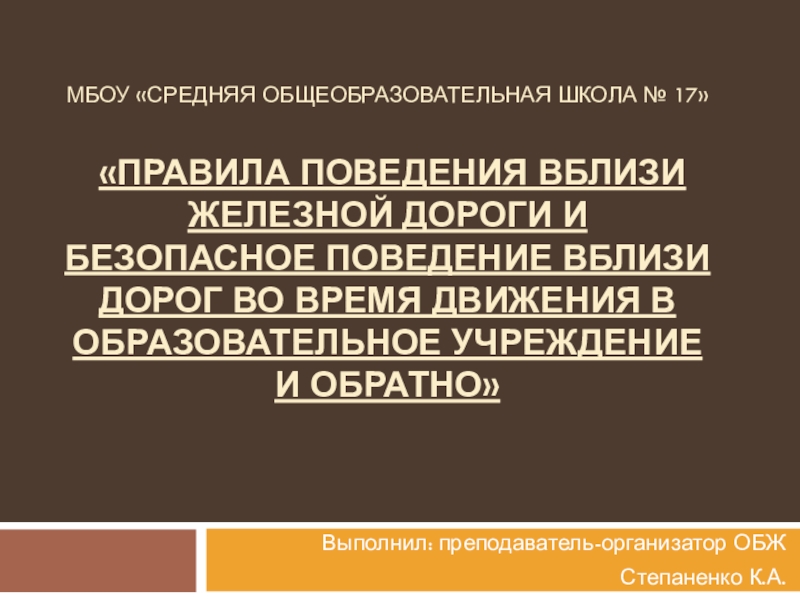 МБОУ «СРЕДНЯЯ ОБЩЕОБРАЗОВАТЕЛЬНАЯ ШКОЛА № 17»

«ПРАВИЛА ПОВЕДЕНИЯ ВБЛИЗИ ЖЕЛЕЗНОЙ ДОРОГИ И БЕЗОПАСНОЕ ПОВЕДЕНИЕ ВБЛИЗИ ДОРОГ ВО ВРЕМЯ ДВИЖЕНИЯ В ОБРАЗОВАТЕЛЬНОЕ УЧРЕЖДЕНИЕ И ОБРАТНО»

Выполнил: преподаватель-организатор ОБЖ
Степаненко К.А.